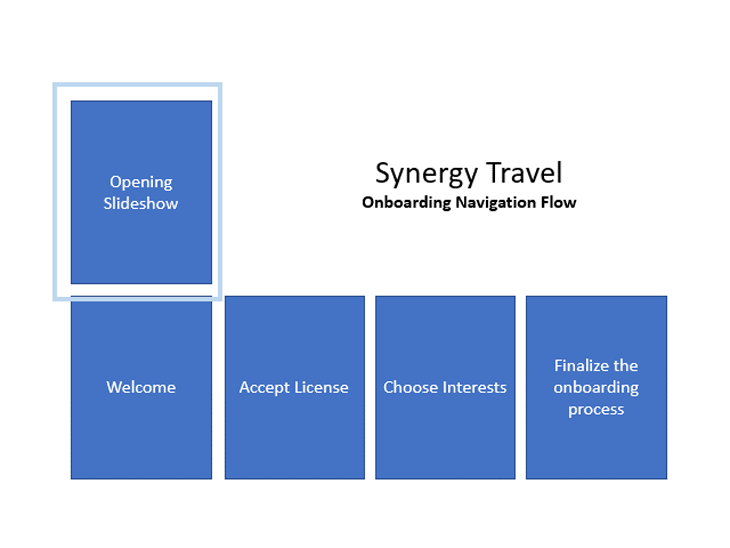 Opening Slideshow

Synergy Travel
Onboarding Navigation Flow

Welcome

Accept License

Choose Interests

Finalize the onboarding process